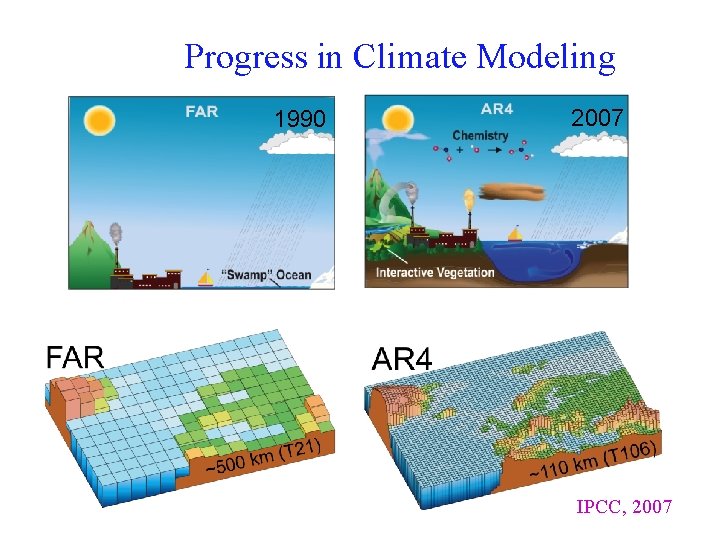 Progress in Climate Modeling

FAR
1990
"Swamp" Ocean

AR4
2007
Chemistry
Interactive Vegetation

FAR
~500 km (T21)

AR4
~110 km (T106)

IPCC, 2007